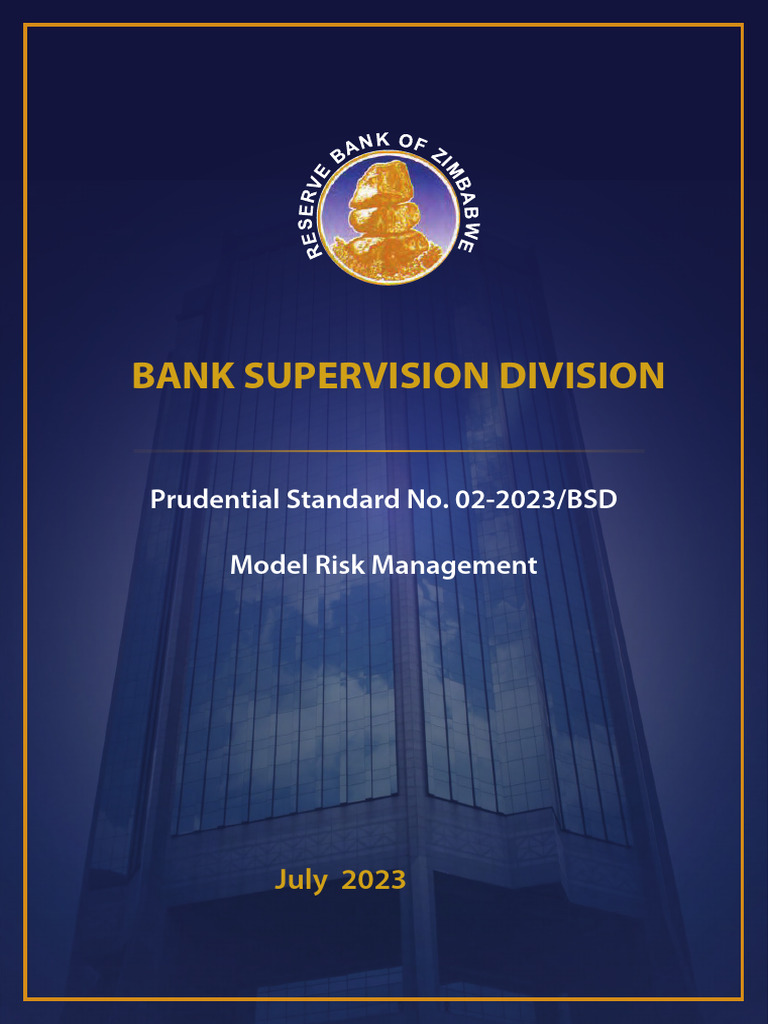 RESERVE BANK OF ZIMBABWE

BANK SUPERVISION DIVISION

Prudential Standard No. 02-2023/BSD

Model Risk Management

July 2023